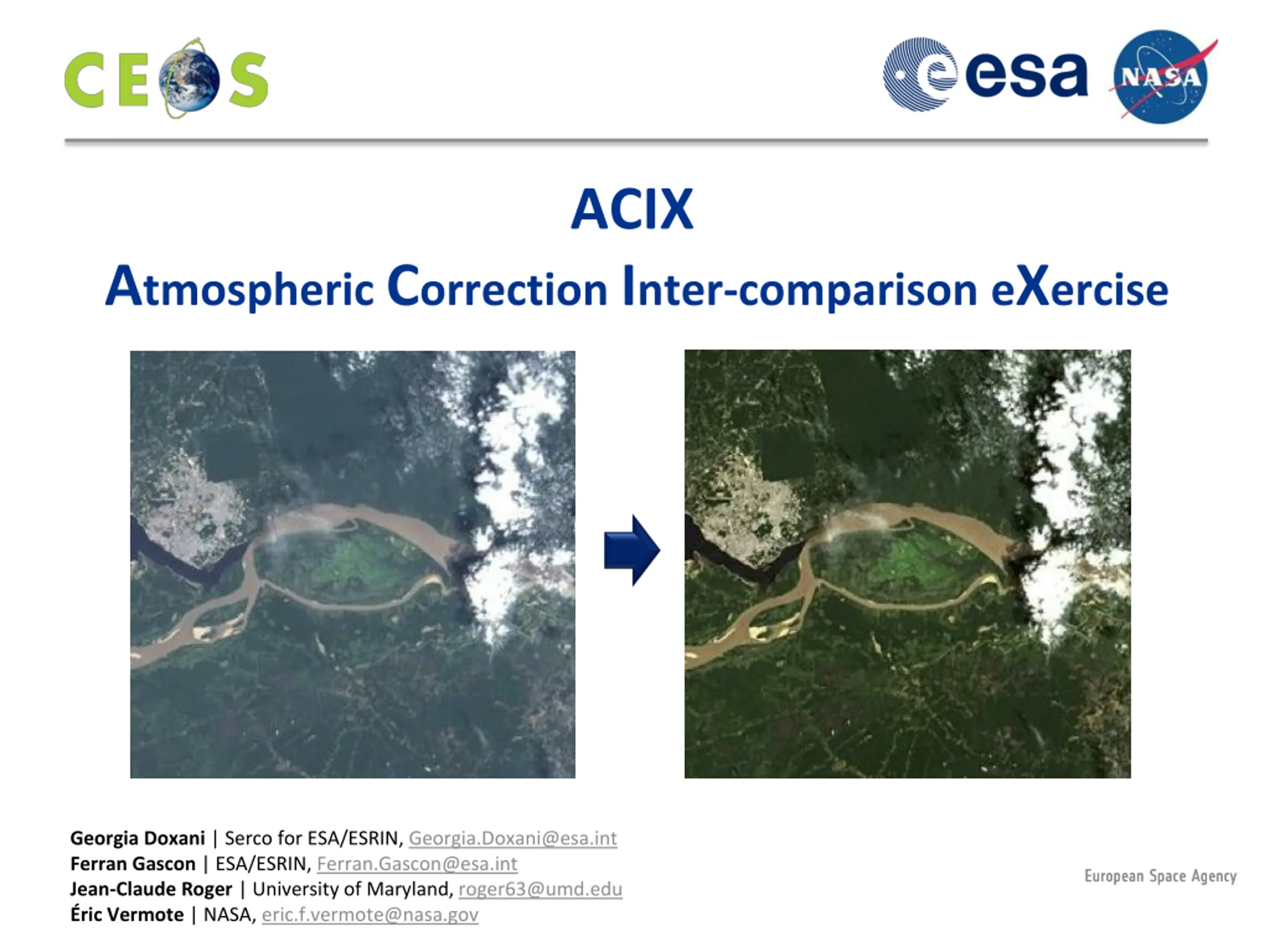 CEOS

esa

NASA

ACIX

Atmospheric Correction Inter-comparison eXercise

Georgia Doxani | Serco for ESA/ESRIN, Georgia.Doxani@esa.int
Ferran Gascon | ESA/ESRIN, Ferran.Gascon@esa.int
Jean-Claude Roger | University of Maryland, roger63@umd.edu
Éric Vermote | NASA, eric.f.vermote@nasa.gov

European Space Agency